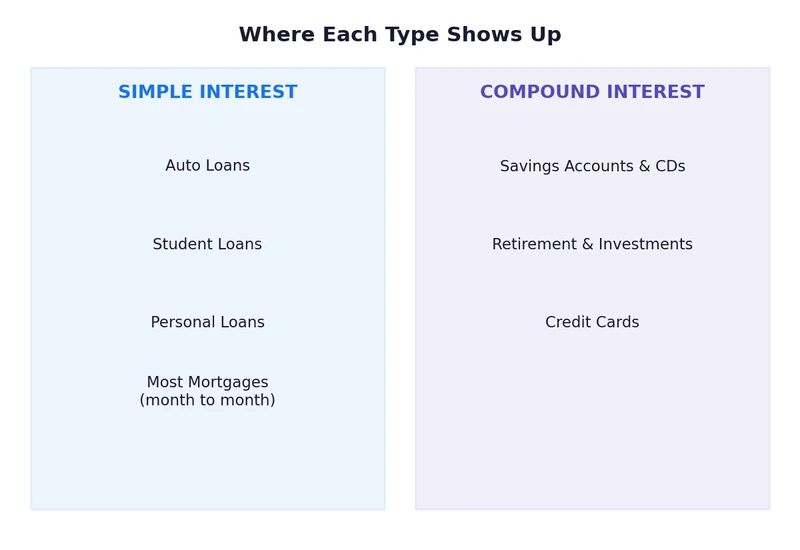 Where Each Type Shows Up

SIMPLE INTEREST

Auto Loans

Student Loans

Personal Loans

Most Mortgages
(month to month)

COMPOUND INTEREST

Savings Accounts & CDs

Retirement & Investments

Credit Cards